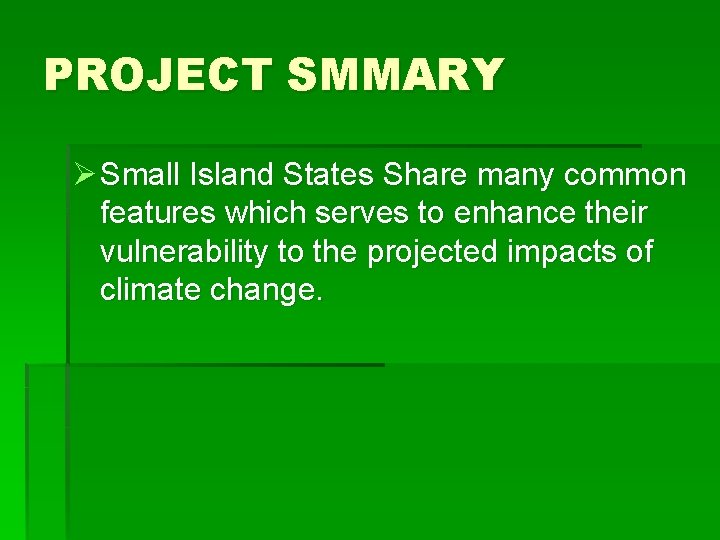 PROJECT SMMARY

➢ Small Island States Share many common features which serves to enhance their vulnerability to the projected impacts of climate change.